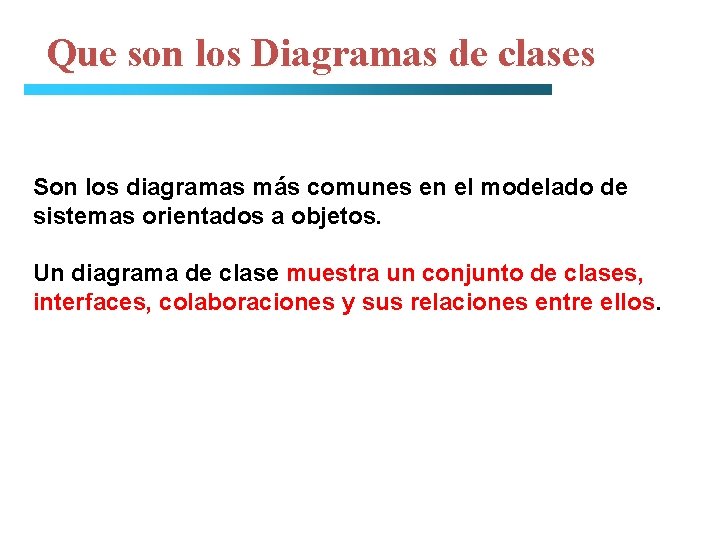 Que son los Diagramas de clases

Son los diagramas más comunes en el modelado de sistemas orientados a objetos.

Un diagrama de clase muestra un conjunto de clases, interfaces, colaboraciones y sus relaciones entre ellos.